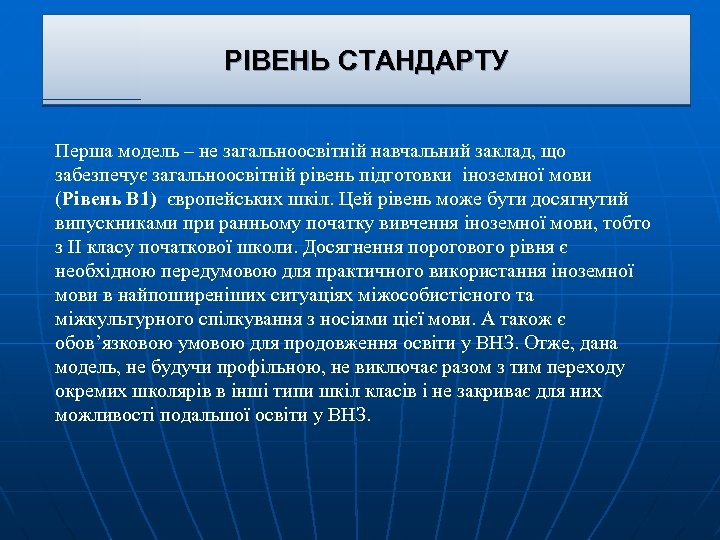 РІВЕНЬ СТАНДАРТУ

Перша модель – не загальноосвітній навчальний заклад, що забезпечує загальноосвітній рівень підготовки іноземної мови (Рівень В1) європейських шкіл. Цей рівень може бути досягнутий випускниками при ранньому початку вивчення іноземної мови, тобто з ІІ класу початкової школи. Досягнення порогового рівня є необхідною передумовою для практичного використання іноземної мови в найпоширеніших ситуаціях міжособистісного та міжкультурного спілкування з носіями цієї мови. А також є обов'язковою умовою для продовження освіти у ВНЗ. Отже, дана модель, не будучи профільною, не виключає разом з тим переходу окремих школярів в інші типи шкіл класів і не закриває для них можливості подальшої освіти у ВНЗ.